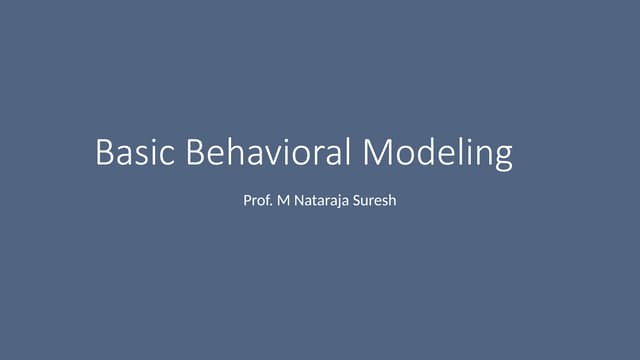 Basic Behavioral Modeling

Prof. M Nataraja Suresh